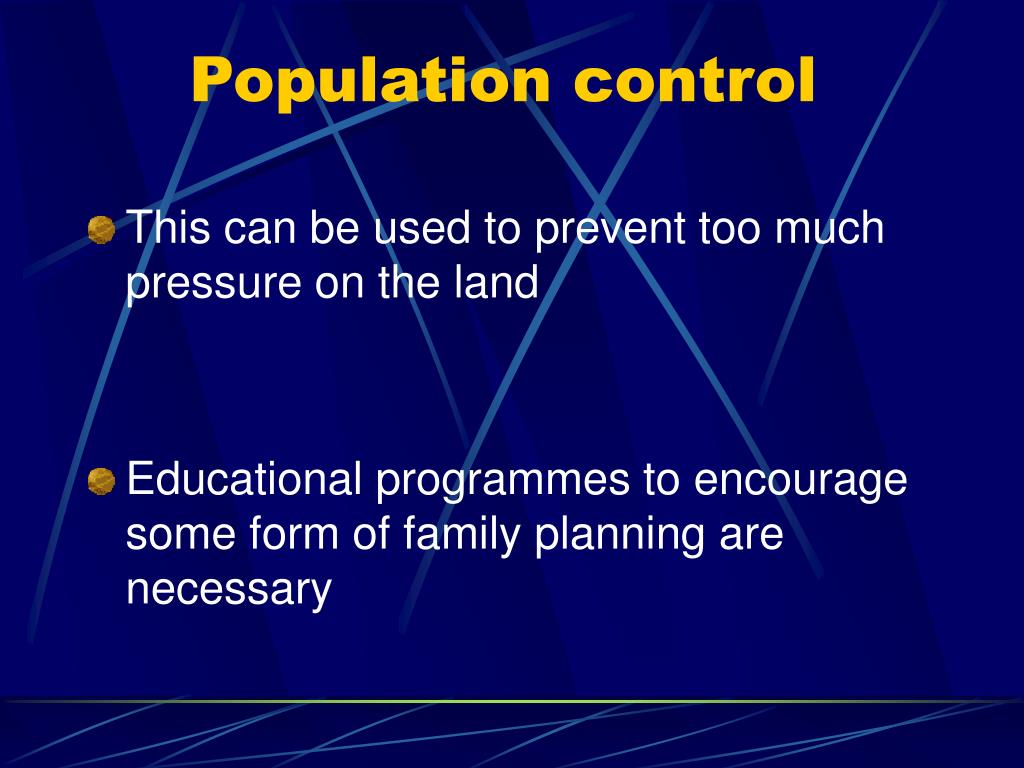 Population control

This can be used to prevent too much pressure on the land

Educational programmes to encourage some form of family planning are necessary